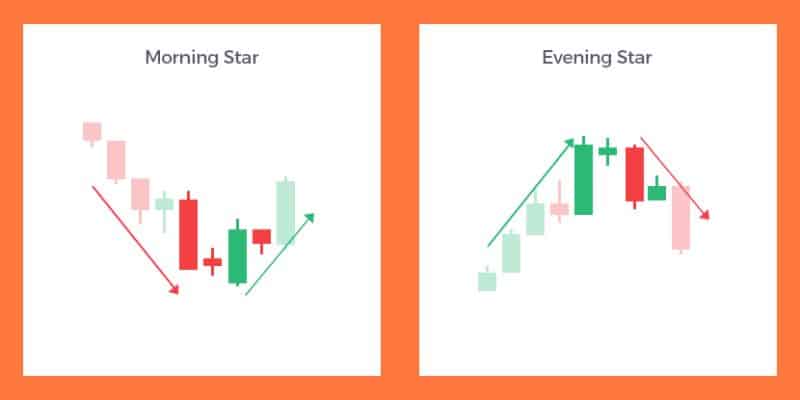 Morning Star

Evening Star